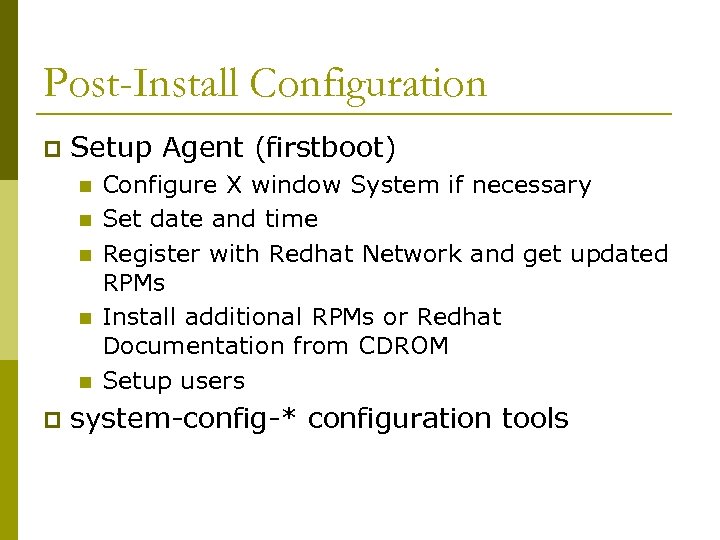 Post-Install Configuration

Setup Agent (firstboot)

Configure X window System if necessary

Set date and time

Register with Redhat Network and get updated RPMs

Install additional RPMs or Redhat Documentation from CDROM

Setup users

system-config-* configuration tools